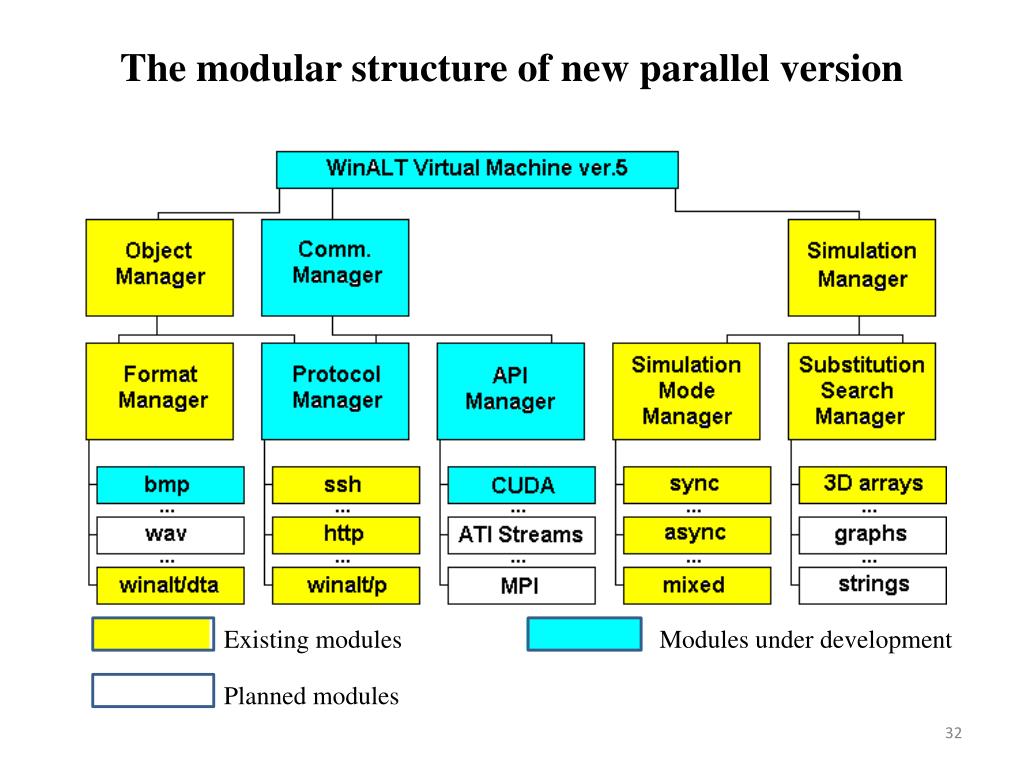 The modular structure of new parallel version

WinALT Virtual Machine ver.5

Object Manager

Comm. Manager

Simulation Manager

Format Manager

Protocol Manager

API Manager

Simulation Mode Manager

Substitution Search Manager

bmp
...
wav
...
winalt/dta

ssh
...
http
...
winalt/p

CUDA
...
ATI Streams
...
MPI

sync
...
async
...
mixed

3D arrays
...
graphs
...
strings

Existing modules

Modules under development

Planned modules

32